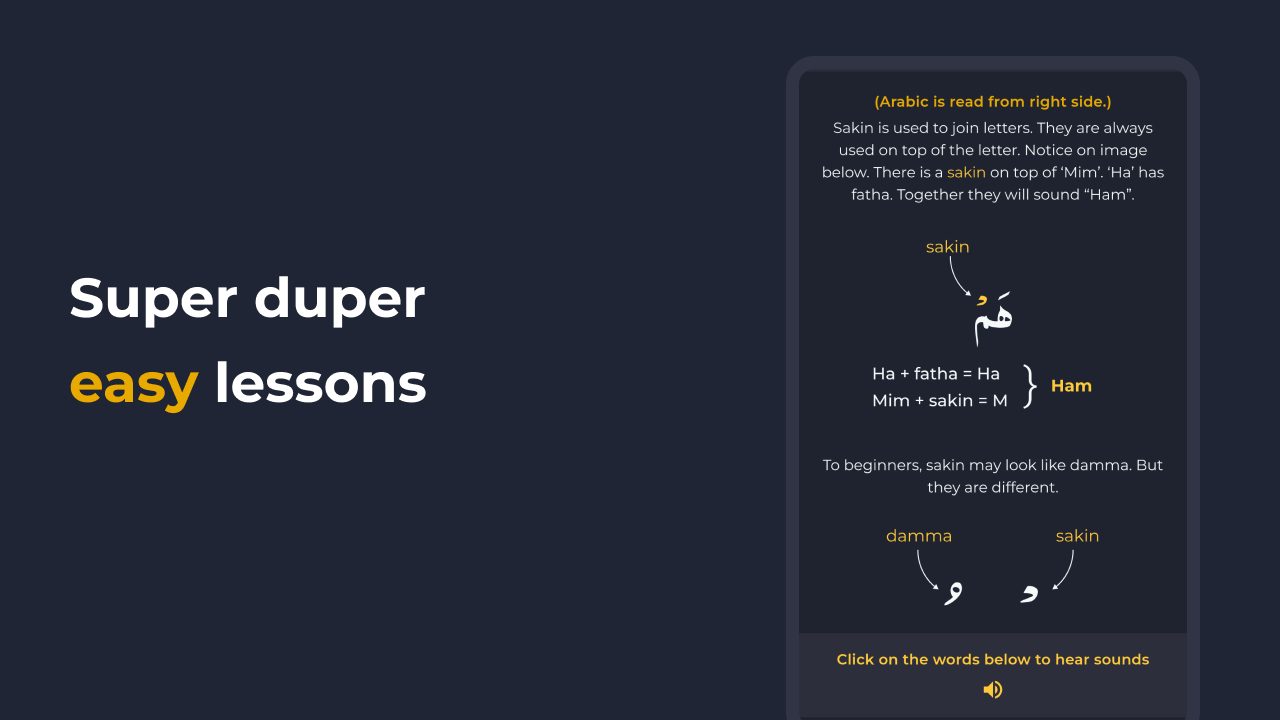 Super duper easy lessons

(Arabic is read from right side.)

Sakin is used to join letters. They are always used on top of the letter. Notice on image below. There is a sakin on top of 'Mim'. 'Ha' has fatha. Together they will sound "Ham".

sakin

هَمْ

Ha + fatha = Ha
Mim + sakin = M

Ham

To beginners, sakin may look like damma. But they are different.

damma

sakin

Click on the words below to hear sounds